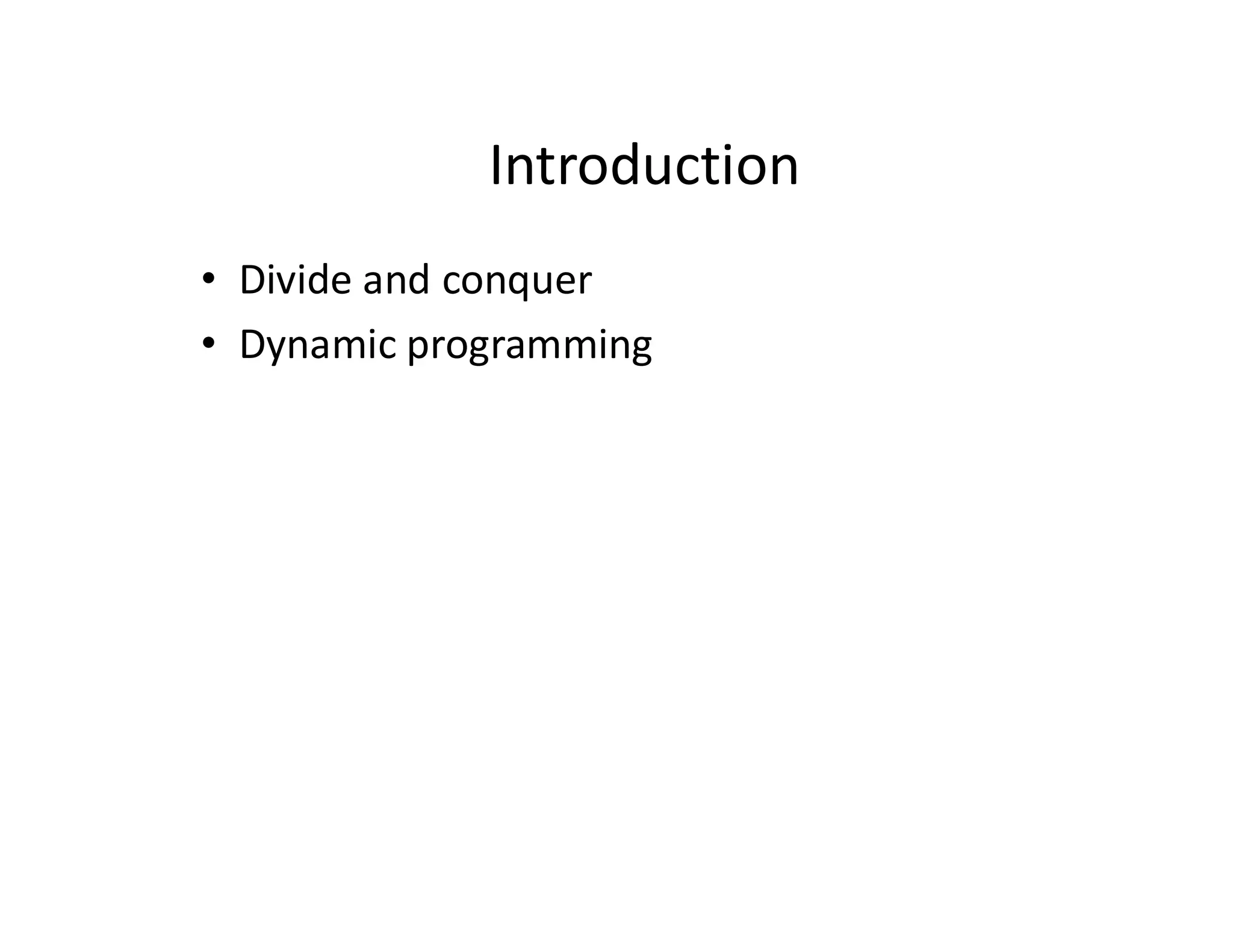 Introduction

• Divide and conquer
• Dynamic programming